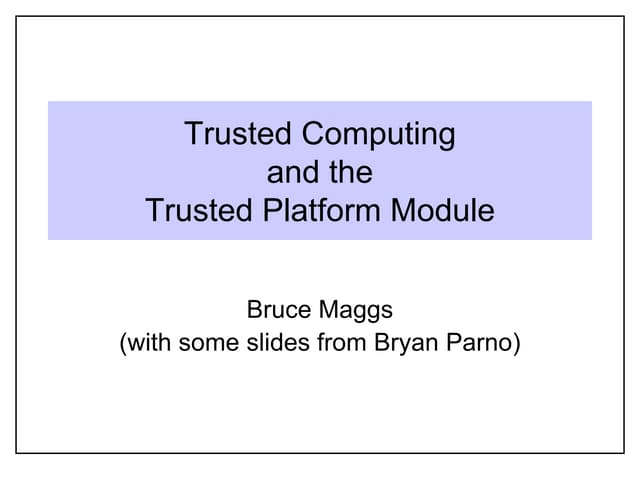 Trusted Computing
and the
Trusted Platform Module

Bruce Maggs
(with some slides from Bryan Parno)